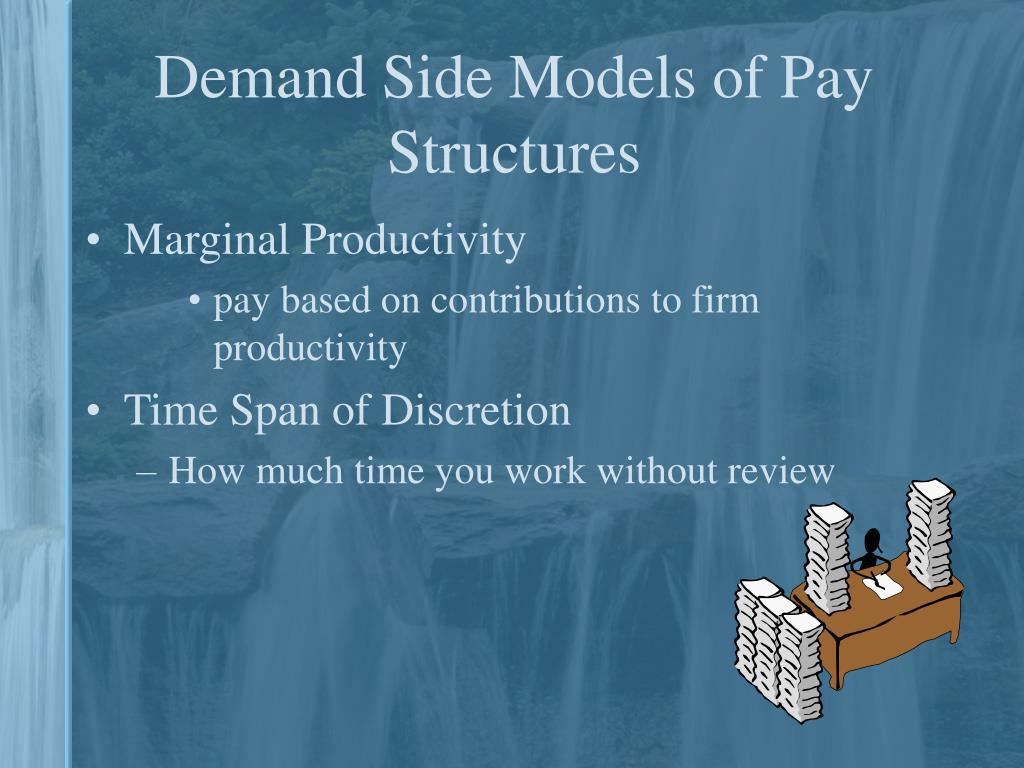 Demand Side Models of Pay Structures

• Marginal Productivity
  • pay based on contributions to firm productivity
• Time Span of Discretion
  – How much time you work without review